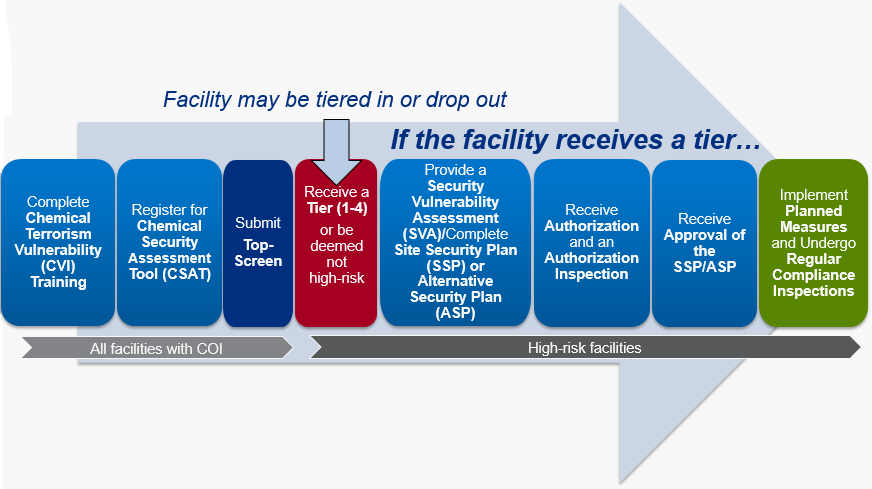 Facility may be tiered in or drop out

If the facility receives a tier…

Complete Chemical Terrorism Vulnerability (CVI) Training

Register for Chemical Security Assessment Tool (CSAT)

Submit Top-Screen

Receive a Tier (1-4) or be deemed not high-risk

Provide a Security Vulnerability Assessment (SVA)/Complete Site Security Plan (SSP) or Alternative Security Plan (ASP)

Receive Authorization and an Authorization Inspection

Receive Approval of the SSP/ASP

Implement Planned Measures and Undergo Regular Compliance Inspections

All facilities with COI

High-risk facilities